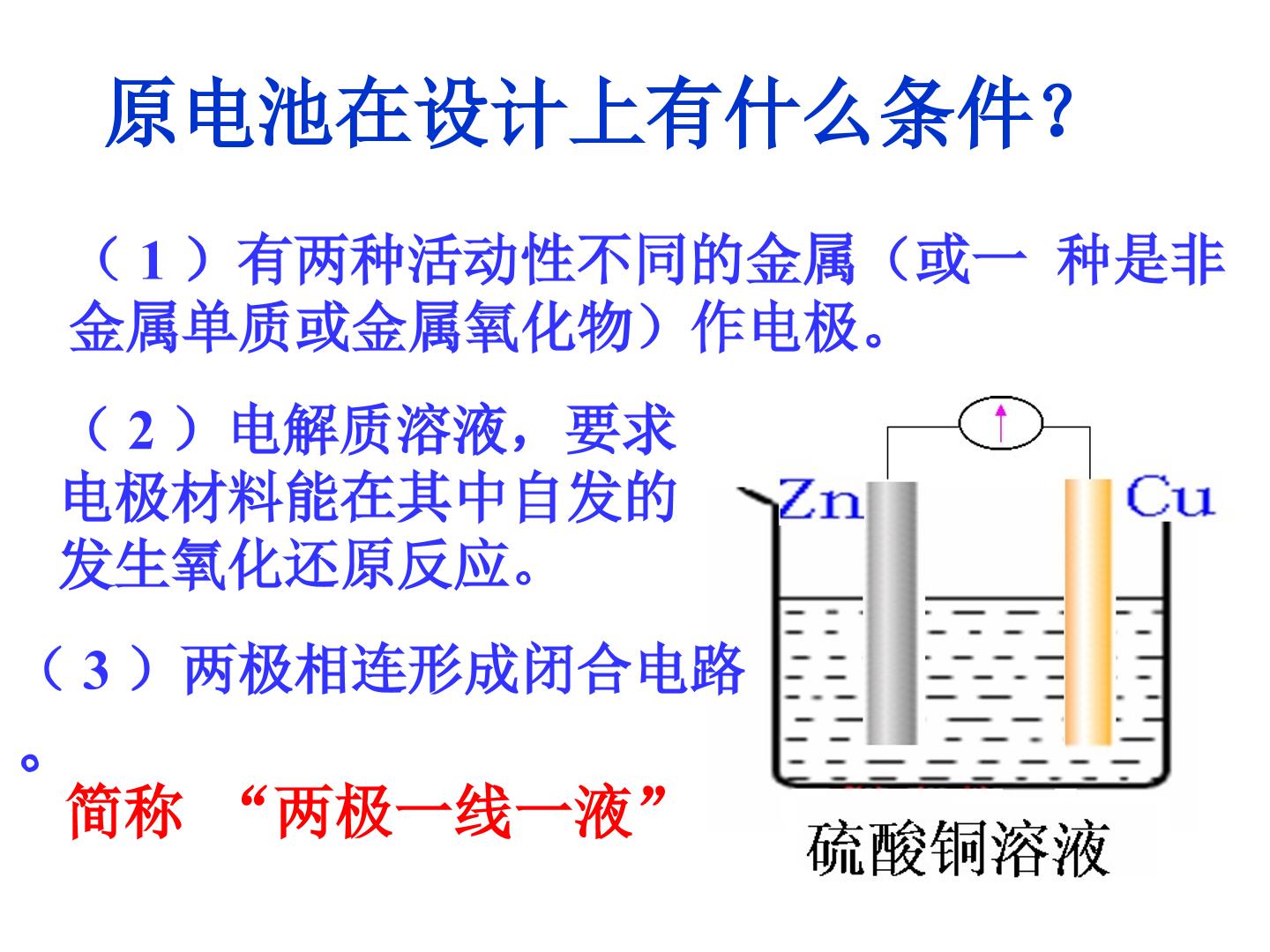 原电池在设计上有什么条件?

（1）有两种活动性不同的金属（或一 种是非金属单质或金属氧化物）作电极。

（2）电解质溶液，要求电极材料能在其中自发的发生氧化还原反应。

（3）两极相连形成闭合电路。

简称 “两极一线一液”

Zn

Cu

硫酸铜溶液